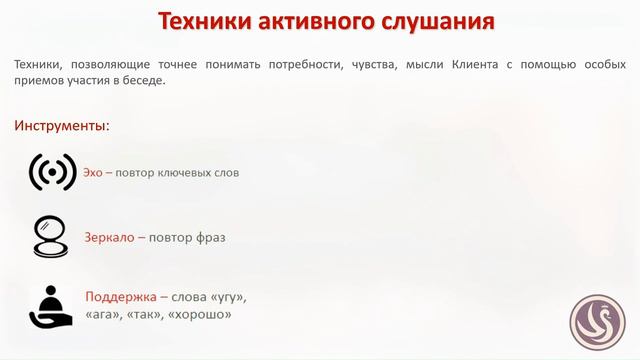 Техники активного слушания

Техники, позволяющие точнее понимать потребности, чувства, мысли Клиента с помощью особых приемов участия в беседе.

Инструменты:

Эхо – повтор ключевых слов

Зеркало – повтор фраз

Поддержка – слова «угу», «ага», «так», «хорошо»